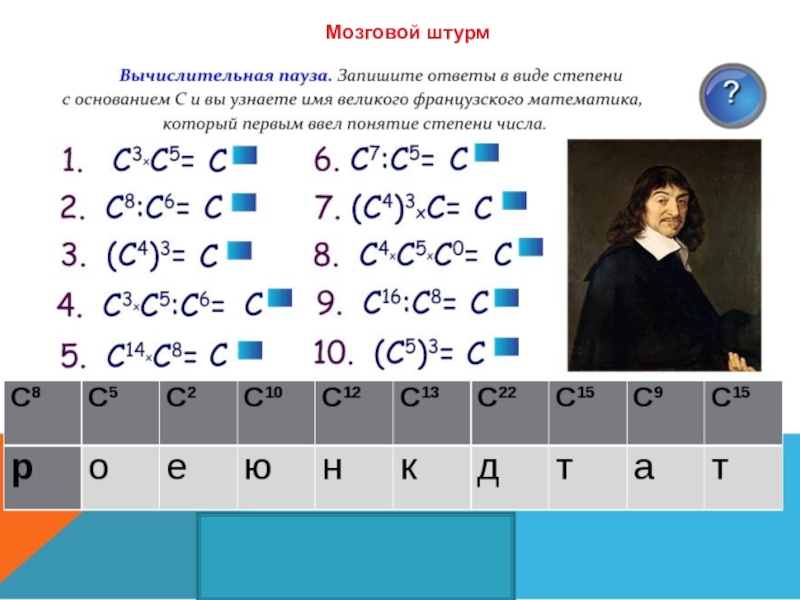 Мозговой штурм

Вычислительная пауза. Запишите ответы в виде степени с основанием С и вы узнаете имя великого французского математика, который первым ввел понятие степени числа.

?

1. $C^3 \times C^5 = C$
2. $C^8 : C^6 = C$
3. $(C^4)^3 = C$
4. $C^3 \times C^5 : C^6 = C$
5. $C^{14} \times C^8 = C$

6. $C^7 : C^5 = C$
7. $(C^4)^3 \times C = C$
8. $C^4 \times C^5 \times C^0 = C$
9. $C^{16} : C^8 = C$
10. $(C^5)^3 = C$

| $C^8$ | $C^5$ | $C^2$ | $C^{10}$ | $C^{12}$ | $C^{13}$ | $C^{22}$ | $C^{15}$ | $C^9$ | $C^{15}$ |
|---|---|---|---|---|---|---|---|---|---|
| р | о | е | ю | н | к | д | т | а | т |